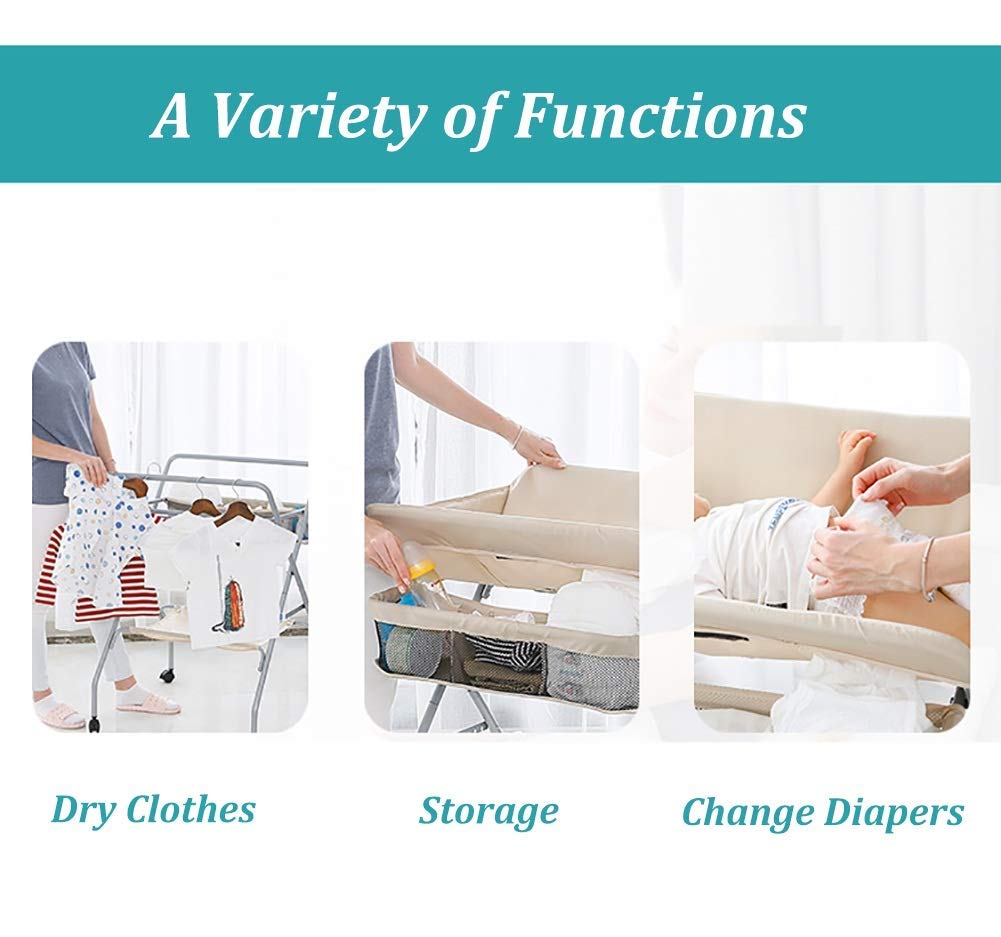 A Variety of Functions

Dry Clothes

Storage

Change Diapers